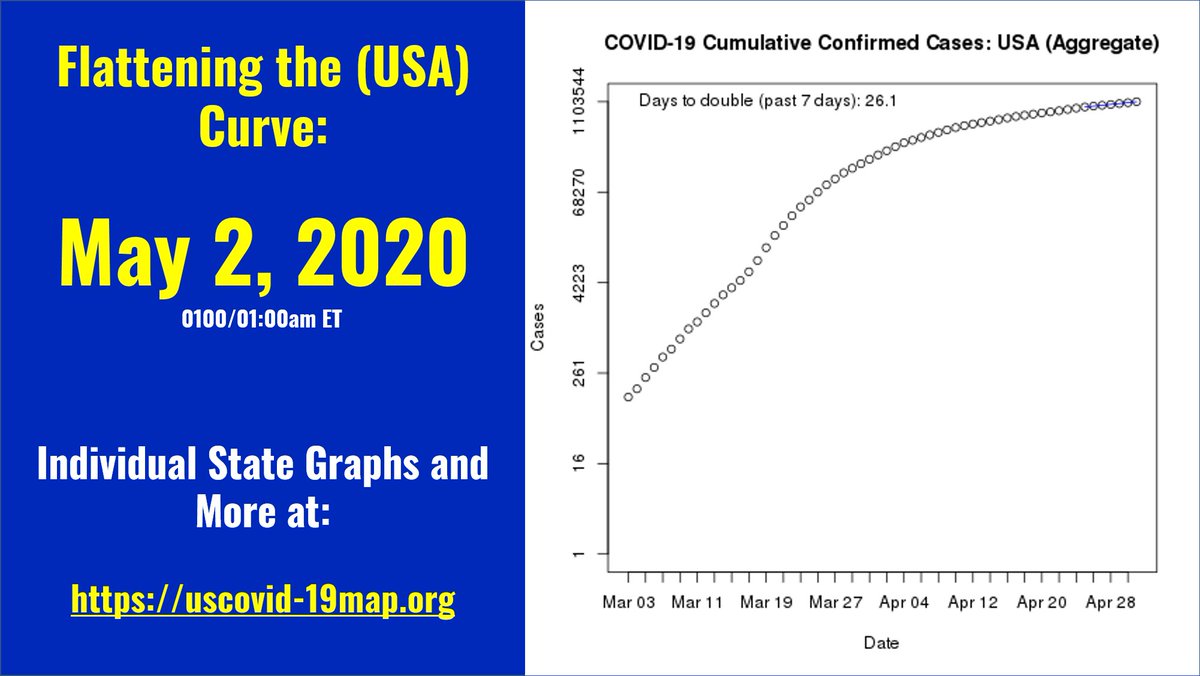 Flattening the (USA) Curve:

May 2, 2020
0100/01:00am ET

Individual State Graphs and More at:

https://uscovid-19map.org

COVID-19 Cumulative Confirmed Cases: USA (Aggregate)

Days to double (past 7 days): 26.1

Cases

1103544
68270
4223
261
16
1

Mar 03 Mar 11 Mar 19 Mar 27 Apr 04 Apr 12 Apr 20 Apr 28

Date